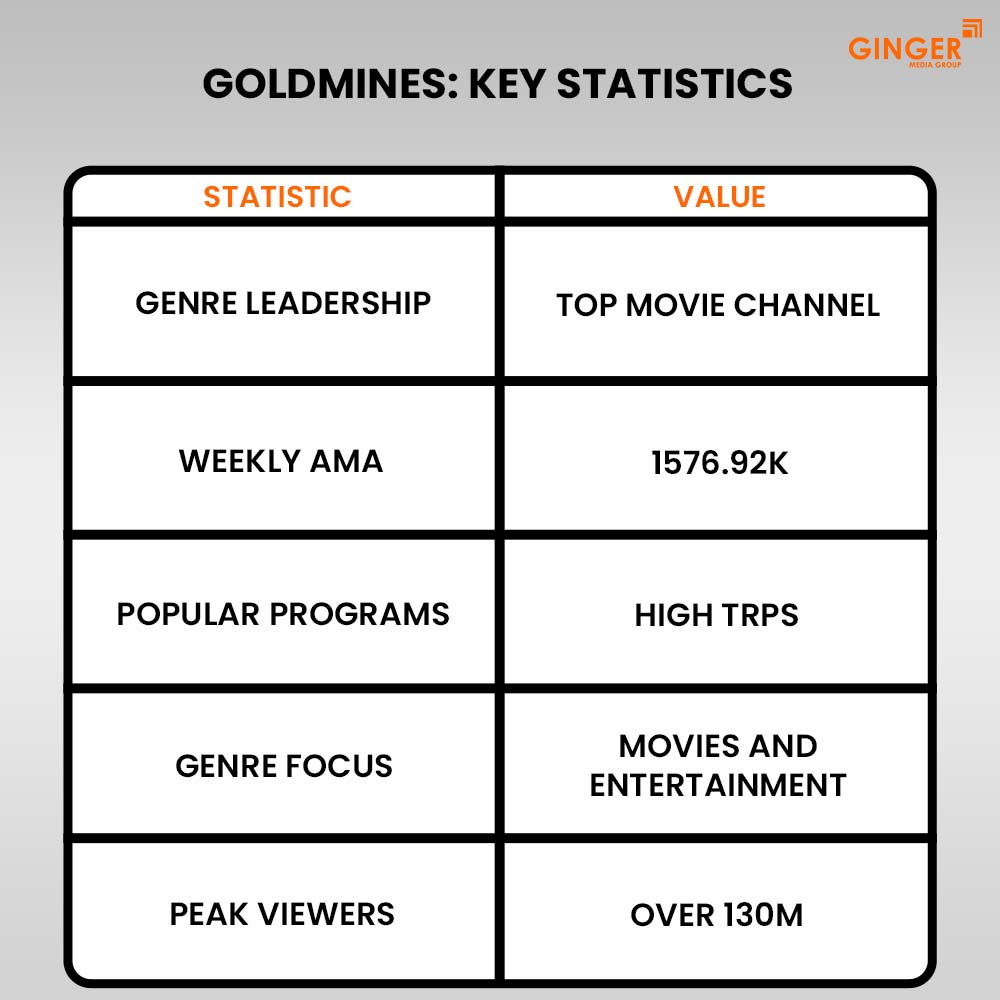 GINGER
MEDIA GROUP

GOLDMINES: KEY STATISTICS

| STATISTIC | VALUE |
|---|---|
| GENRE LEADERSHIP | TOP MOVIE CHANNEL |
| WEEKLY AMA | 1576.92K |
| POPULAR PROGRAMS | HIGH TRPS |
| GENRE FOCUS | MOVIES AND ENTERTAINMENT |
| PEAK VIEWERS | OVER 130M |